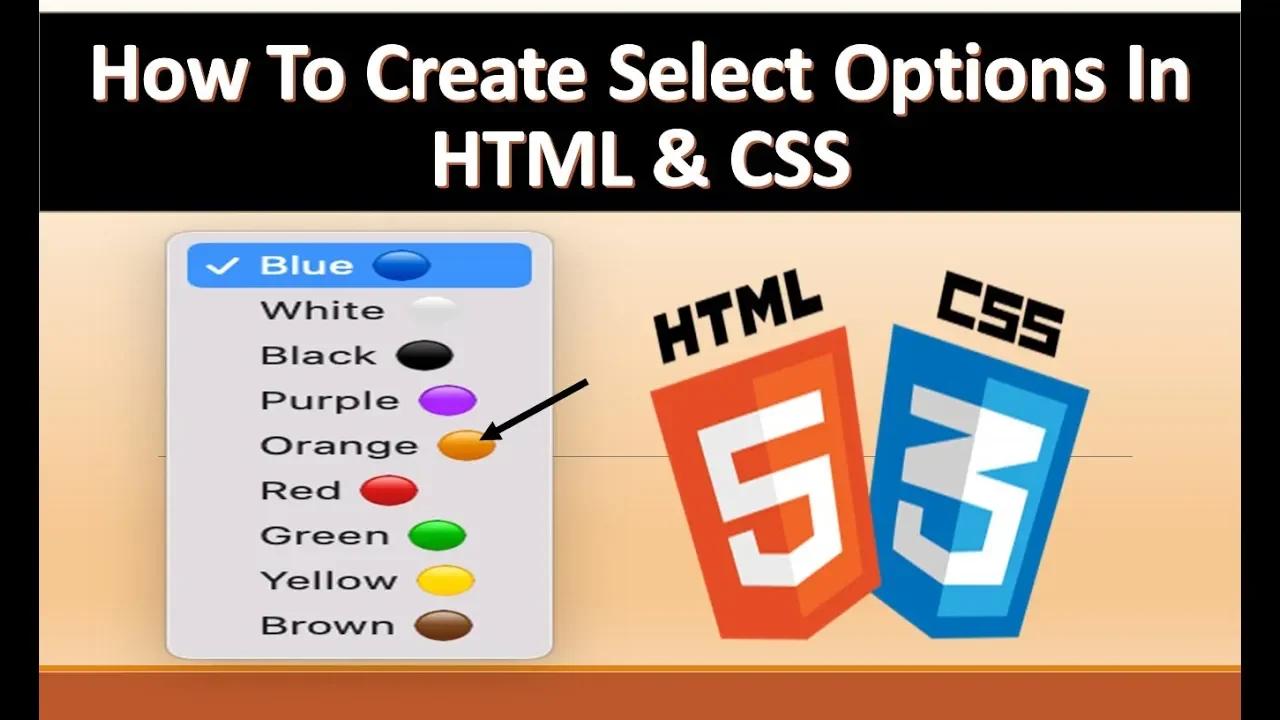 How To Create Select Options In HTML & CSS

✓ Blue
White
Black
Purple
Orange
Red
Green
Yellow
Brown

HTML
5

CSS
3